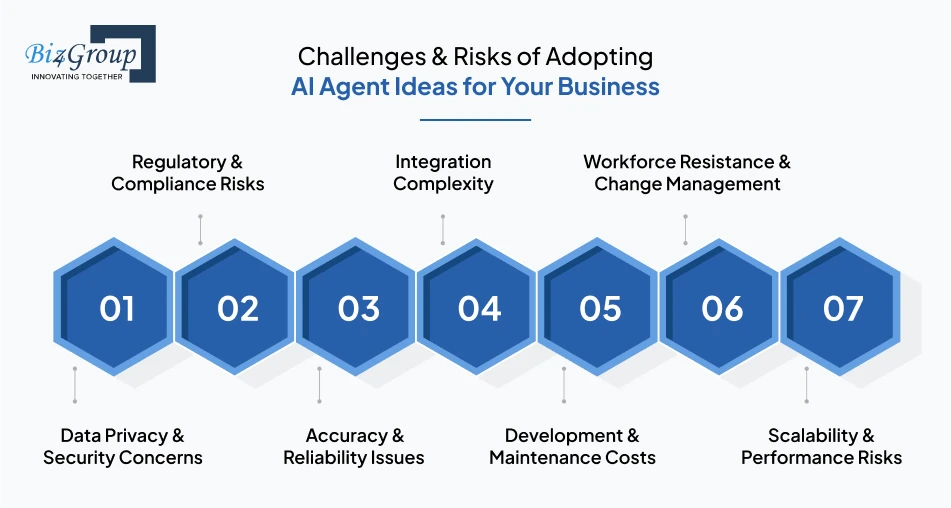 Biz4Group
INNOVATING TOGETHER

Challenges & Risks of Adopting
AI Agent Ideas for Your Business

Regulatory & Compliance Risks

Integration Complexity

Workforce Resistance & Change Management

01

02

03

04

05

06

07

Data Privacy & Security Concerns

Accuracy & Reliability Issues

Development & Maintenance Costs

Scalability & Performance Risks